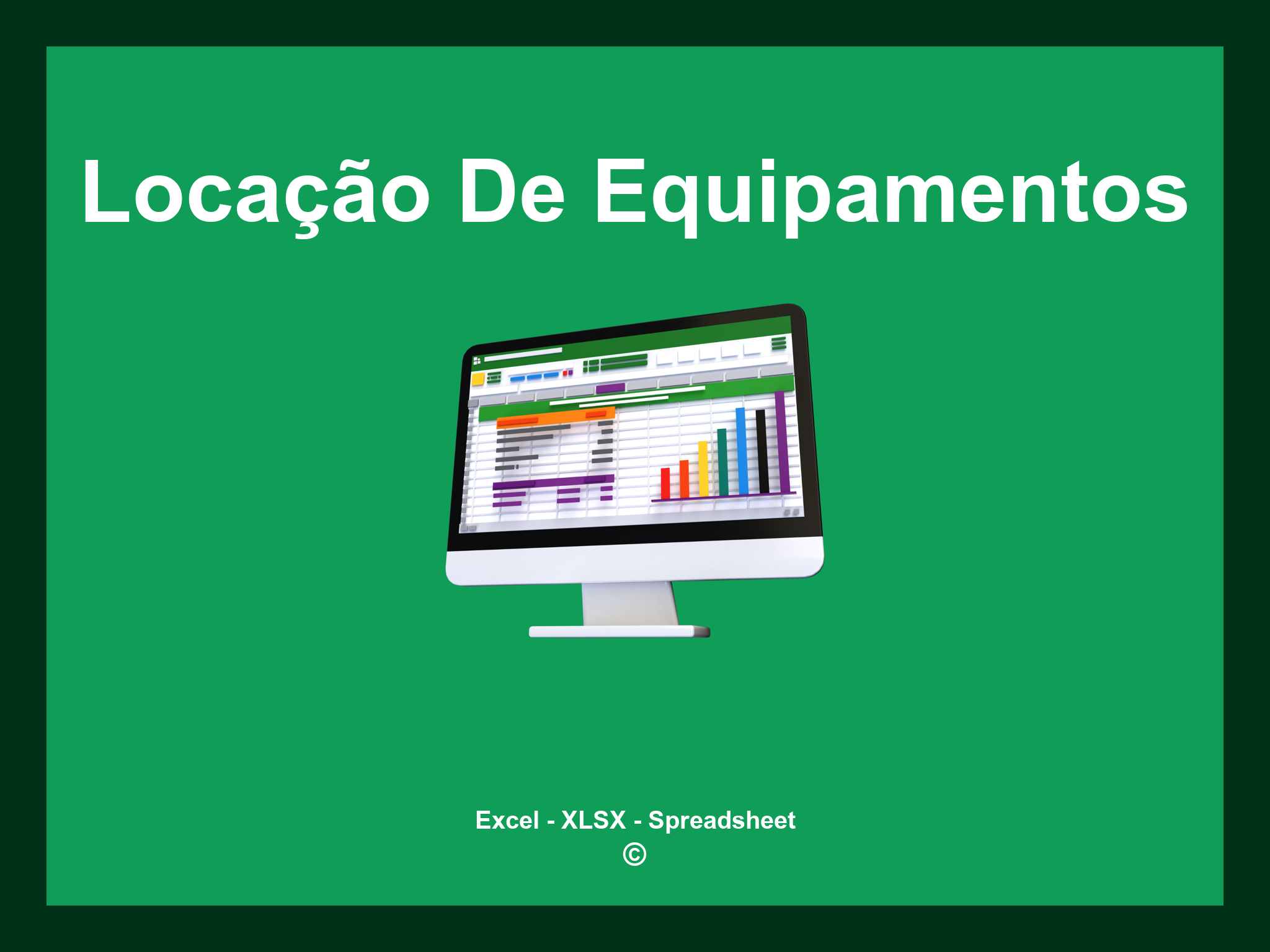 Locação De Equipamentos

Excel - XLSX - Spreadsheet
©